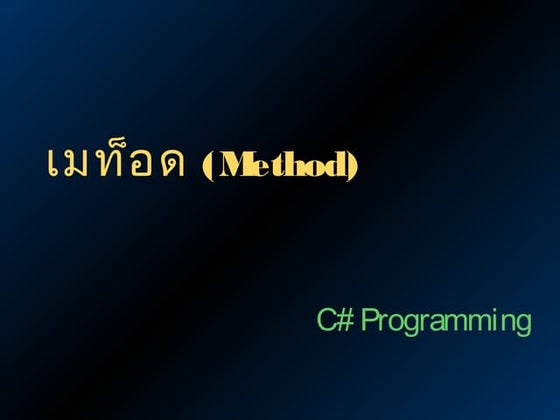 เมท็อด (Method)

C# Programming